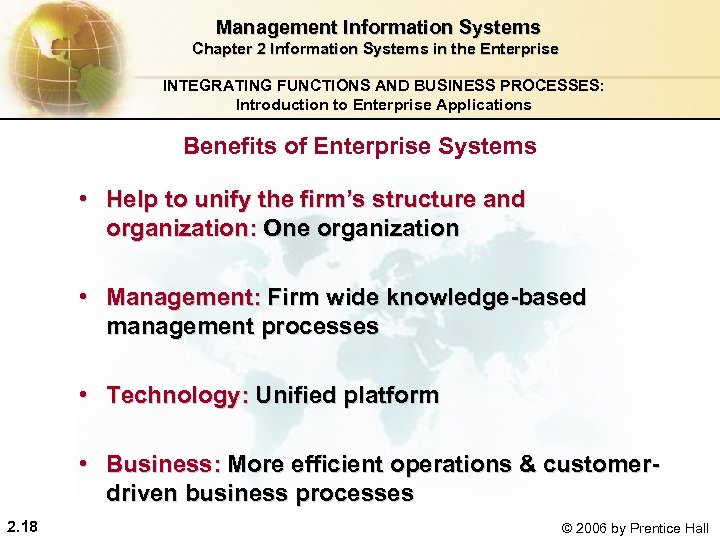 Management Information Systems
Chapter 2 Information Systems in the Enterprise

INTEGRATING FUNCTIONS AND BUSINESS PROCESSES:
Introduction to Enterprise Applications

Benefits of Enterprise Systems

• Help to unify the firm's structure and organization: One organization

• Management: Firm wide knowledge-based management processes

• Technology: Unified platform

• Business: More efficient operations & customer-driven business processes

2.18

© 2006 by Prentice Hall